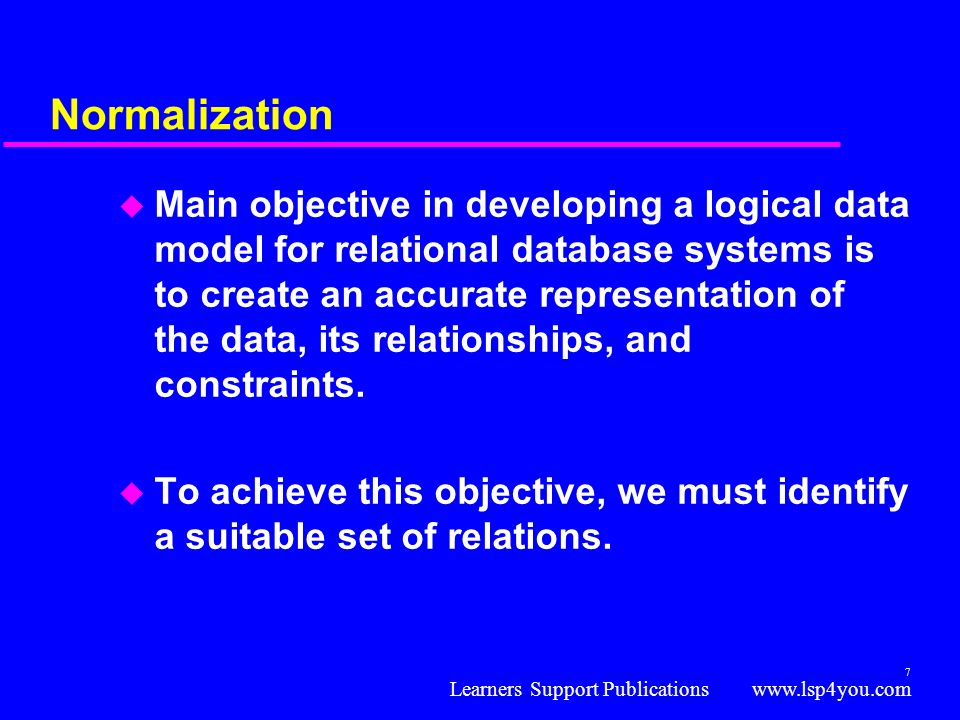 Normalization

Main objective in developing a logical data model for relational database systems is to create an accurate representation of the data, its relationships, and constraints.

To achieve this objective, we must identify a suitable set of relations.

7

Learners Support Publications www.lsp4you.com